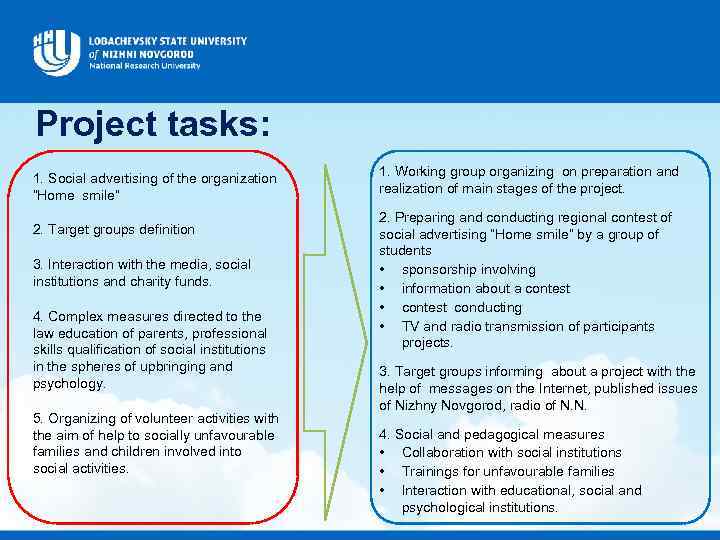 LOBACHEVSKY STATE UNIVERSITY
of NIZHNI NOVGOROD
National Research University

Project tasks:

1. Social advertising of the organization "Home smile"

2. Target groups definition

3. Interaction with the media, social institutions and charity funds.

4. Complex measures directed to the law education of parents, professional skills qualification of social institutions in the spheres of upbringing and psychology.

5. Organizing of volunteer activities with the aim of help to socially unfavourable families and children involved into social activities.

1. Working group organizing on preparation and realization of main stages of the project.

2. Preparing and conducting regional contest of social advertising "Home smile" by a group of students
• sponsorship involving
• information about a contest
• contest conducting
• TV and radio transmission of participants projects.

3. Target groups informing about a project with the help of messages on the Internet, published issues of Nizhny Novgorod, radio of N.N.

4. Social and pedagogical measures
• Collaboration with social institutions
• Trainings for unfavourable families
• Interaction with educational, social and psychological institutions.